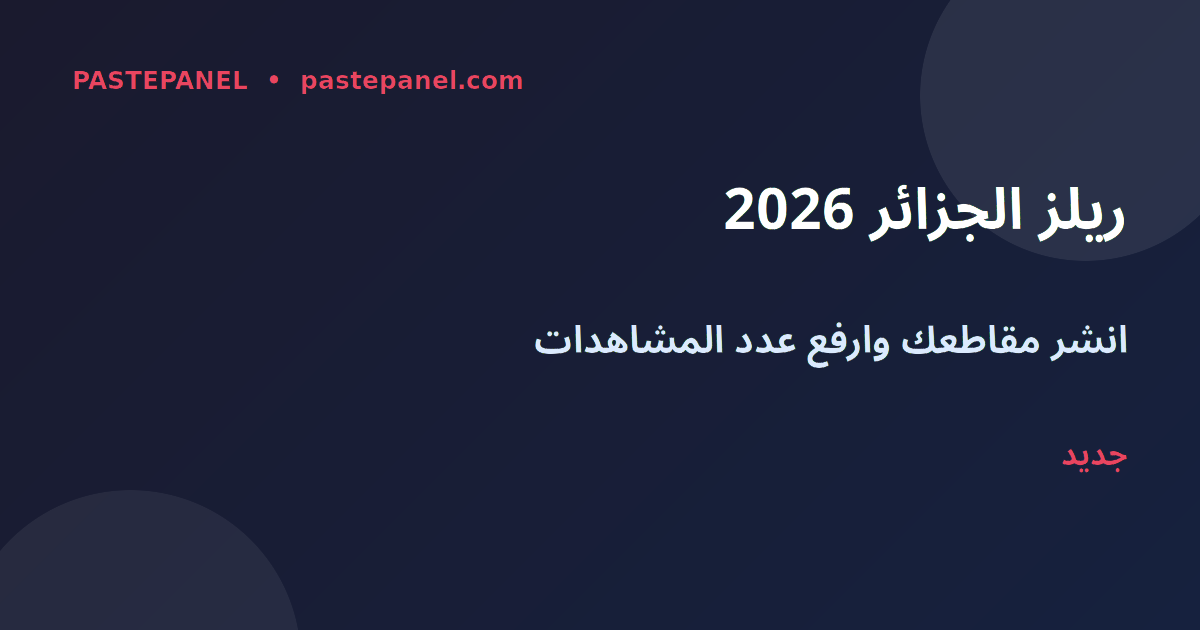 PASTEPANEL • pastepanel.com

ريلز الجزائر 2026

انشر مقاطعك وارفع عدد المشاهدات

جديد